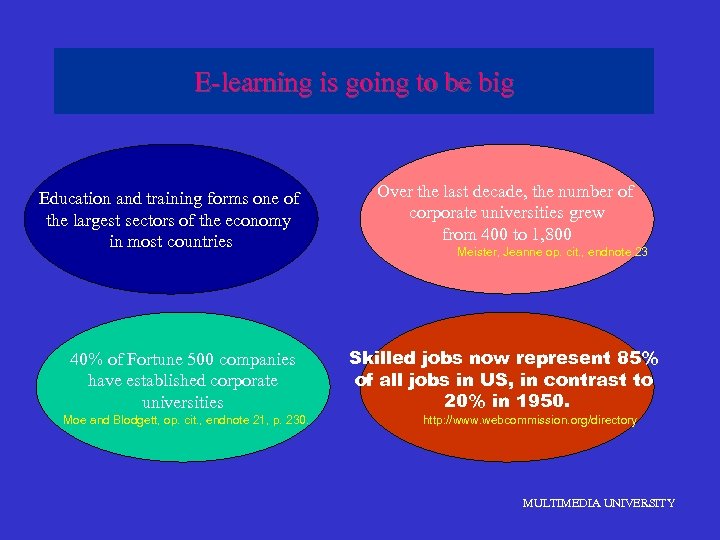 E-learning is going to be big

Education and training forms one of the largest sectors of the economy in most countries

Over the last decade, the number of corporate universities grew from 400 to 1,800
Meister, Jeanne op. cit., endnote 23

40% of Fortune 500 companies have established corporate universities
Moe and Blodgett, op. cit., endnote 21, p. 230.

Skilled jobs now represent 85% of all jobs in US, in contrast to 20% in 1950.
http://www.webcommission.org/directory

MULTIMEDIA UNIVERSITY